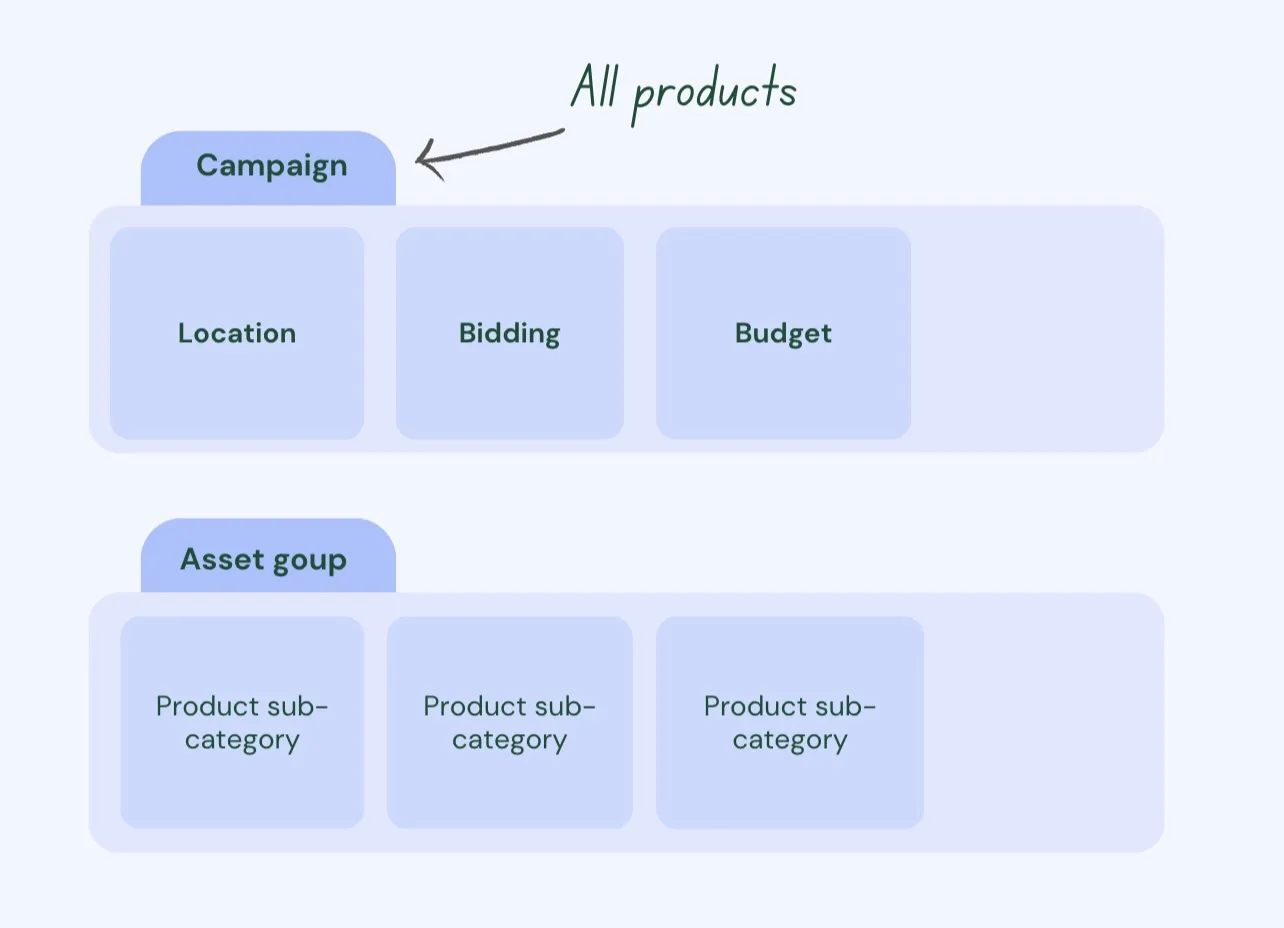 All products

Campaign

Location

Bidding

Budget

Asset goup

Product sub-category

Product sub-category

Product sub-category